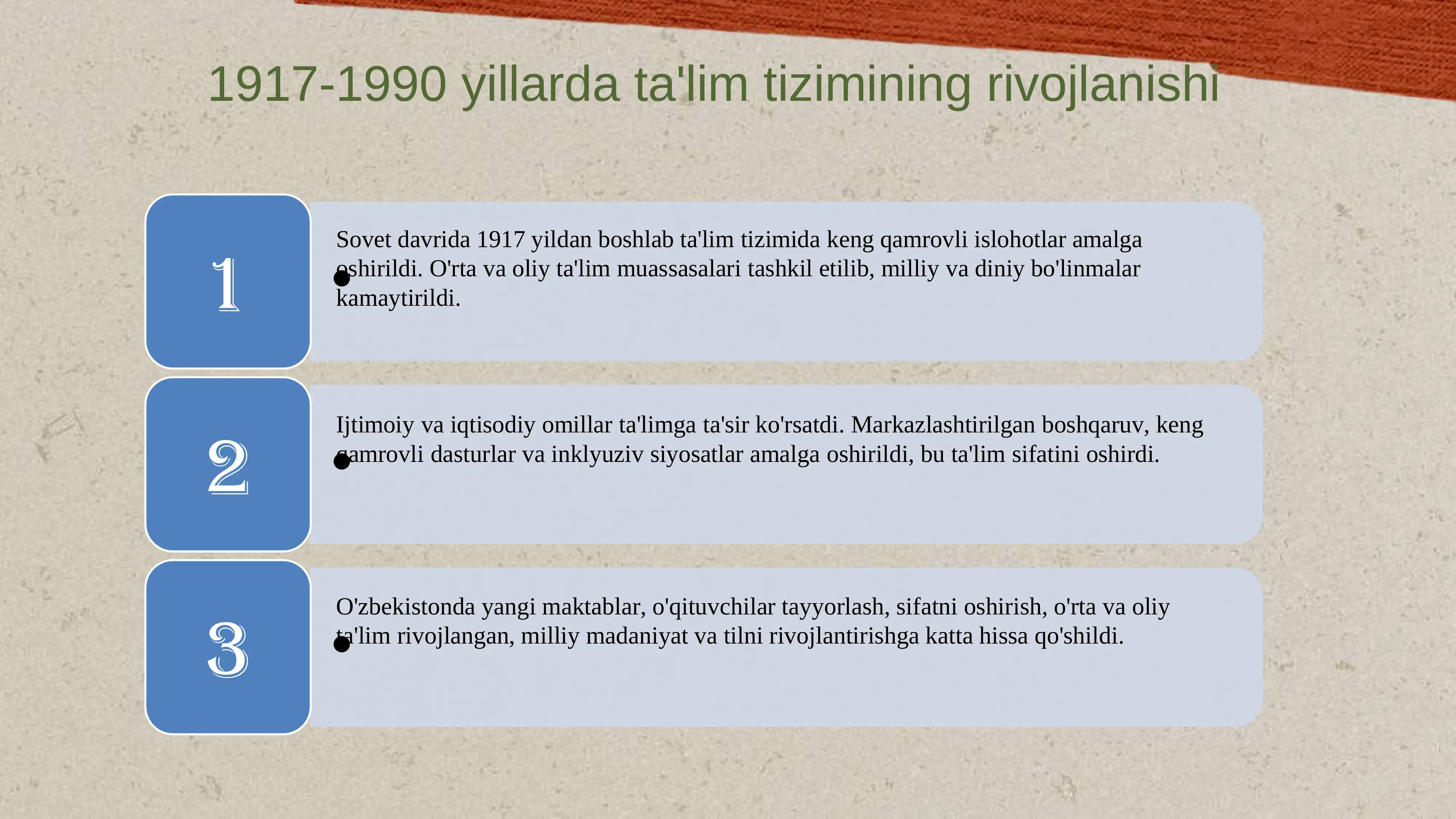 1917-1990 yillarda ta'lim tizimining rivojlanishi

1

Sovet davrida 1917 yildan boshlab ta'lim tizimida keng qamrovli islohotlar amalga oshirildi. O'rta va oliy ta'lim muassasalari tashkil etilib, milliy va diniy bo'linmalar kamaytirildi.

2

Ijtimoiy va iqtisodiy omillar ta'limga ta'sir ko'rsatdi. Markazlashtirilgan boshqaruv, keng qamrovli dasturlar va inklyuziv siyosatlar amalga oshirildi, bu ta'lim sifatini oshirdi.

3

O'zbekistonda yangi maktablar, o'qituvchilar tayyorlash, sifatni oshirish, o'rta va oliy ta'lim rivojlangan, milliy madaniyat va tilni rivojlantirishga katta hissa qo'shildi.